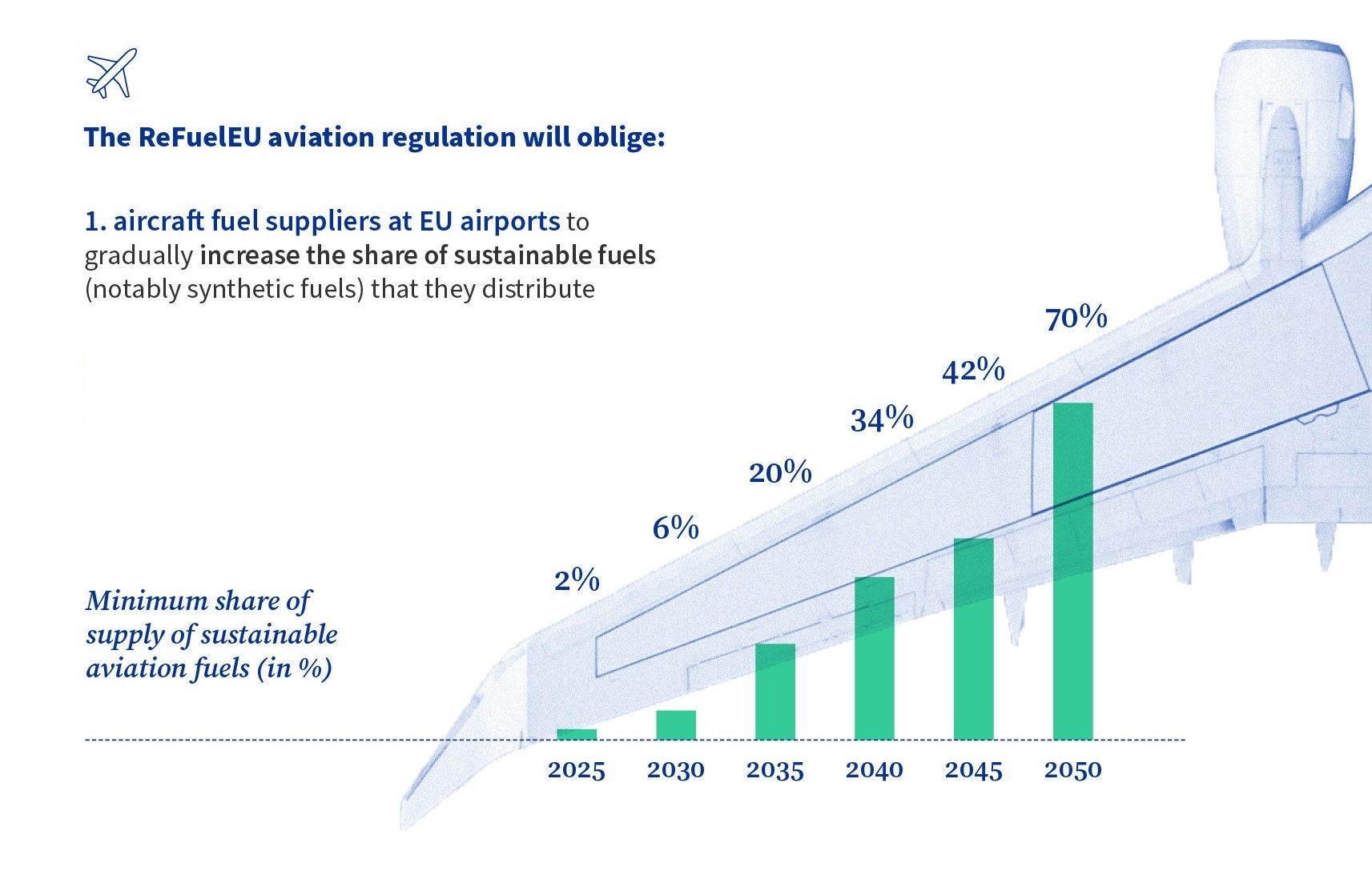 The ReFuelEU aviation regulation will oblige:

1. aircraft fuel suppliers at EU airports to gradually increase the share of sustainable fuels (notably synthetic fuels) that they distribute

Minimum share of supply of sustainable aviation fuels (in %)

2%
6%
20%
34%
42%
70%

2025
2030
2035
2040
2045
2050